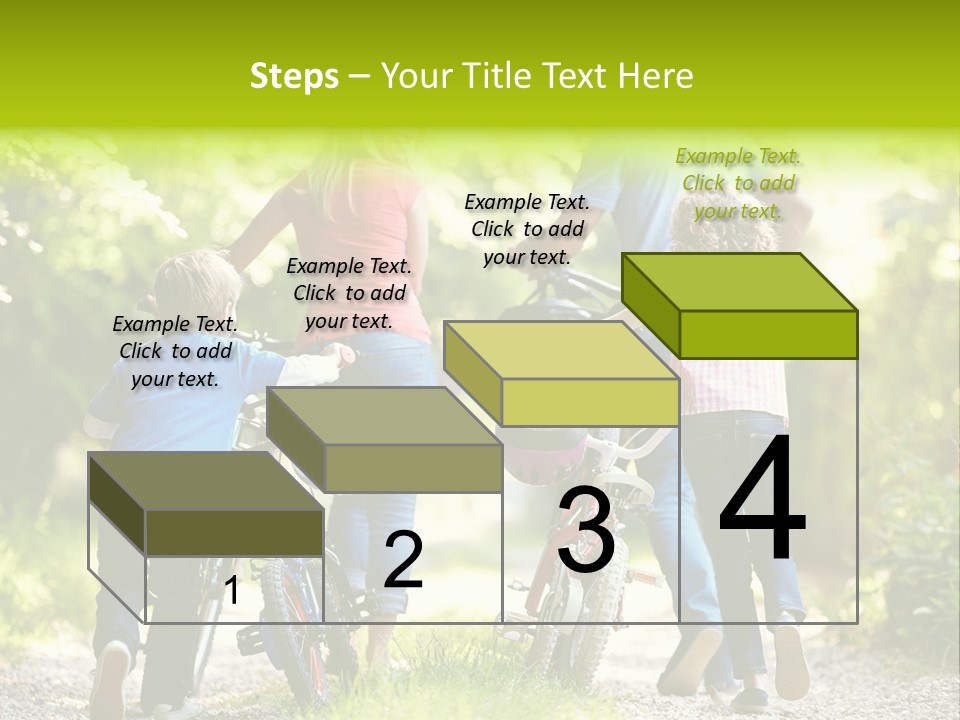 Steps – Your Title Text Here

Example Text. Click to add your text.

Example Text. Click to add your text.

Example Text. Click to add your text.

Example Text. Click to add your text.

1

2

3

4